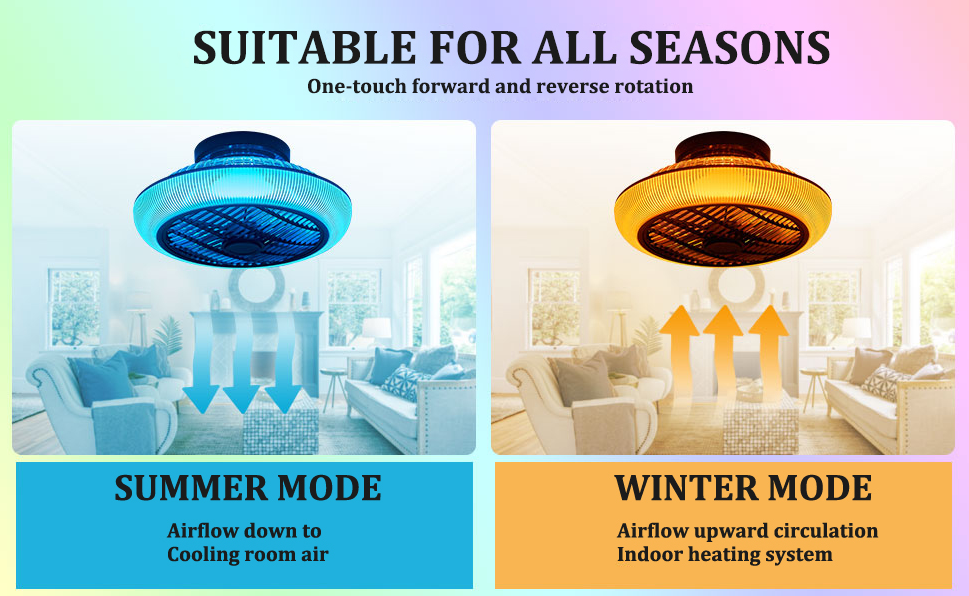 SUITABLE FOR ALL SEASONS
One-touch forward and reverse rotation

SUMMER MODE
Airflow down to
Cooling room air

WINTER MODE
Airflow upward circulation
Indoor heating system